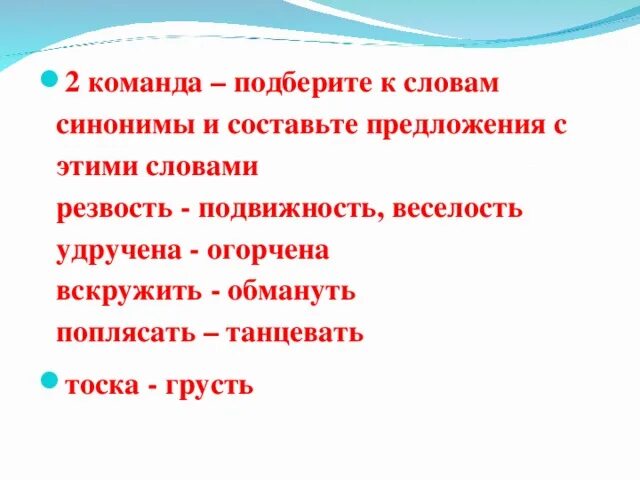 2 команда – подберите к словам синонимы и составьте предложения с этими словами
резвость - подвижность, веселость
удручена - огорчена
вскружить - обмануть
поплясать – танцевать

тоска - грусть